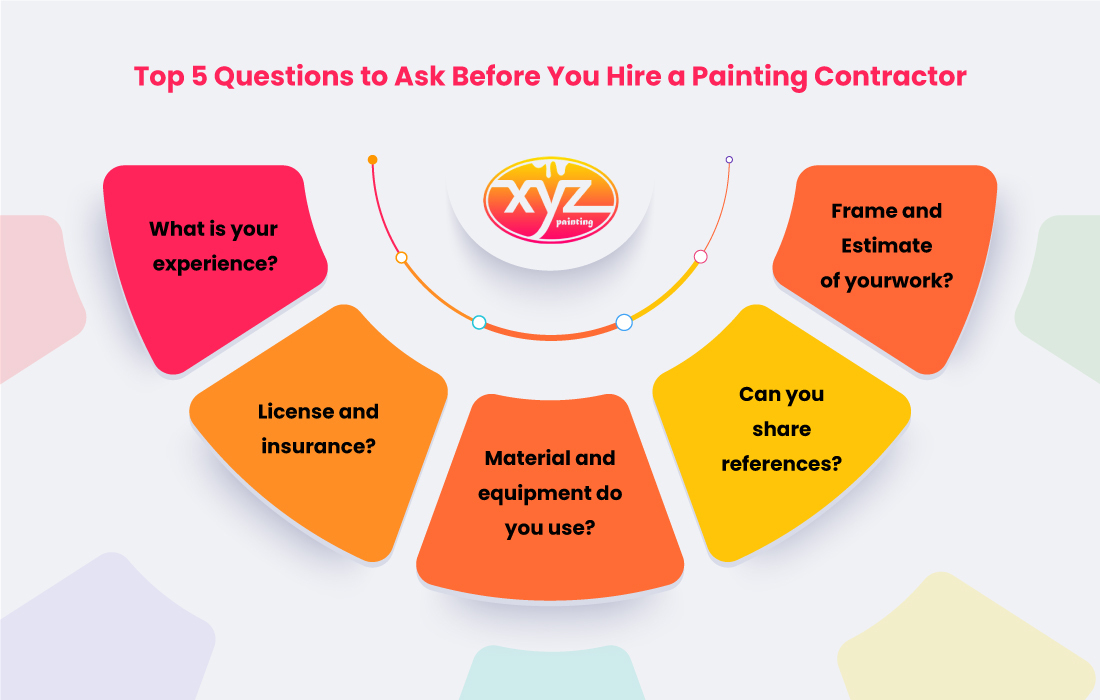 Top 5 Questions to Ask Before You Hire a Painting Contractor

xyz painting

What is your experience?

License and insurance?

Material and equipment do you use?

Can you share references?

Frame and Estimate of yourwork?